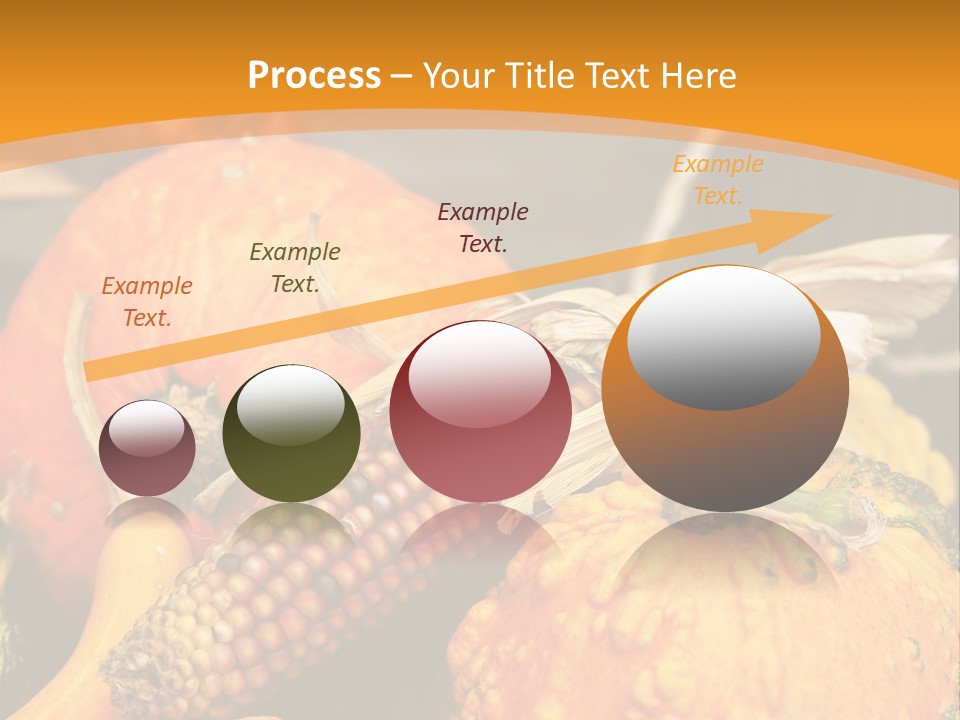 Process – Your Title Text Here

Example Text.

Example Text.

Example Text.

Example Text.